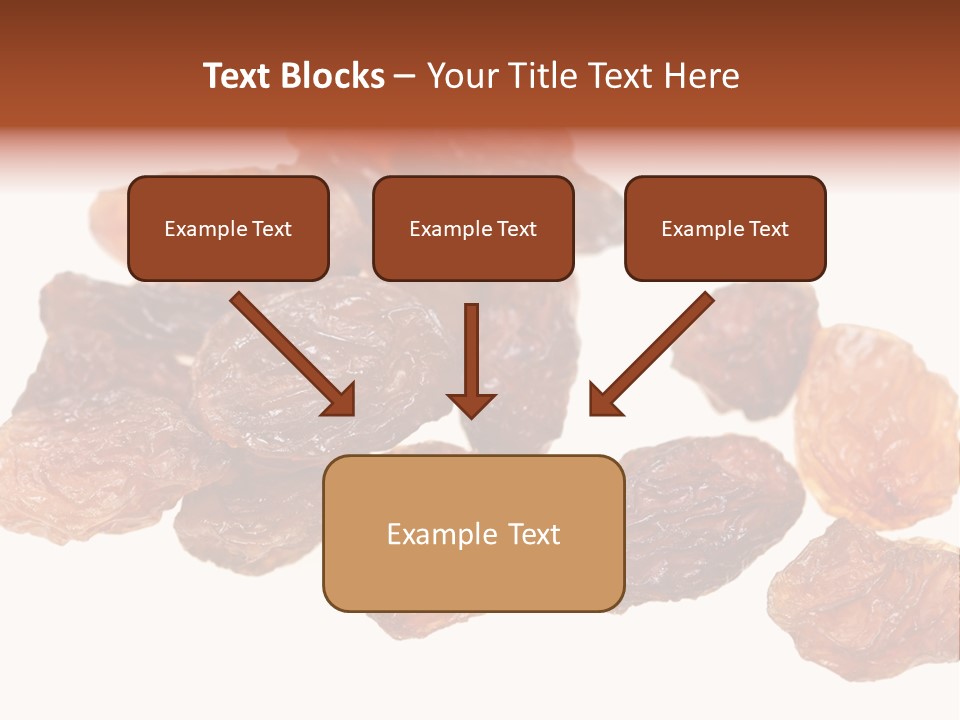 Text Blocks – Your Title Text Here

Example Text

Example Text

Example Text

Example Text